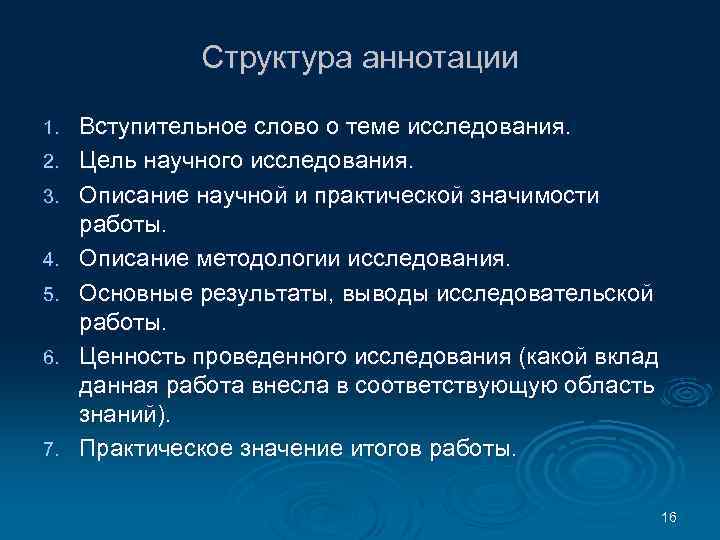 Структура аннотации

1. Вступительное слово о теме исследования.
2. Цель научного исследования.
3. Описание научной и практической значимости работы.
4. Описание методологии исследования.
5. Основные результаты, выводы исследовательской работы.
6. Ценность проведенного исследования (какой вклад данная работа внесла в соответствующую область знаний).
7. Практическое значение итогов работы.

16